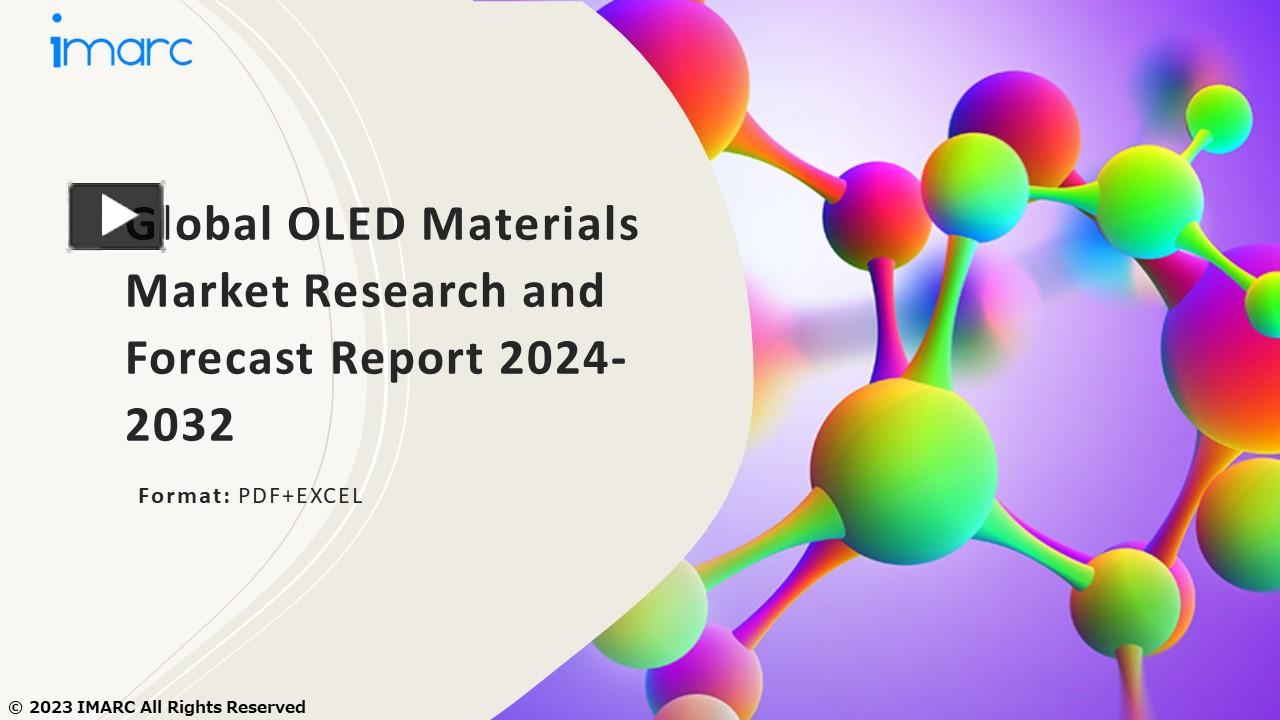 imarc

Global OLED Materials Market Research and Forecast Report 2024-2032

Format: PDF+EXCEL

© 2023 IMARC All Rights Reserved